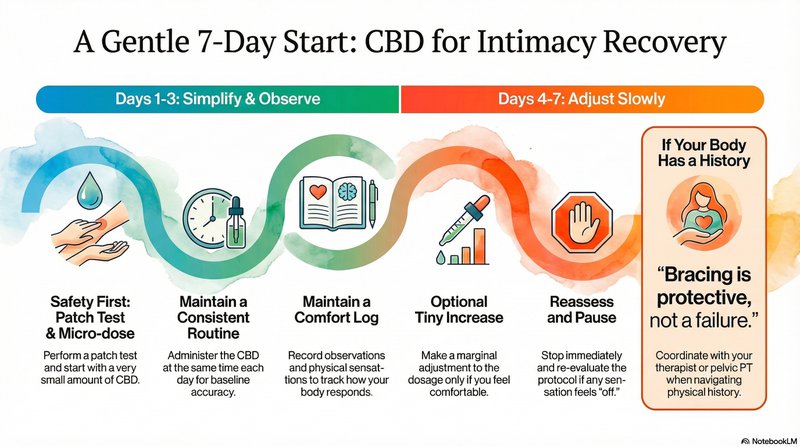 A Gentle 7-Day Start: CBD for Intimacy Recovery

Days 1-3: Simplify & Observe

Days 4-7: Adjust Slowly

Safety First: Patch Test & Micro-dose

Perform a patch test and start with a very small amount of CBD.

Maintain a Consistent Routine

Administer the CBD at the same time each day for baseline accuracy.

Maintain a Comfort Log

Record observations and physical sensations to track how your body responds.

Optional Tiny Increase

Make a marginal adjustment to the dosage only if you feel comfortable.

Reassess and Pause

Stop immediately and re-evaluate the protocol if any sensation feels "off."

If Your Body Has a History

"Bracing is protective, not a failure."

Coordinate with your therapist or pelvic PT when navigating physical history.

NotebookLM